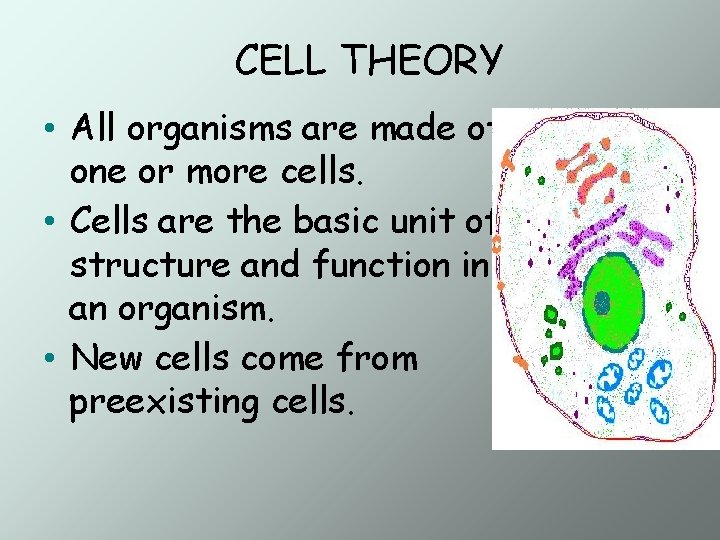 CELL THEORY

• All organisms are made of one or more cells.

• Cells are the basic unit of structure and function in an organism.

• New cells come from preexisting cells.